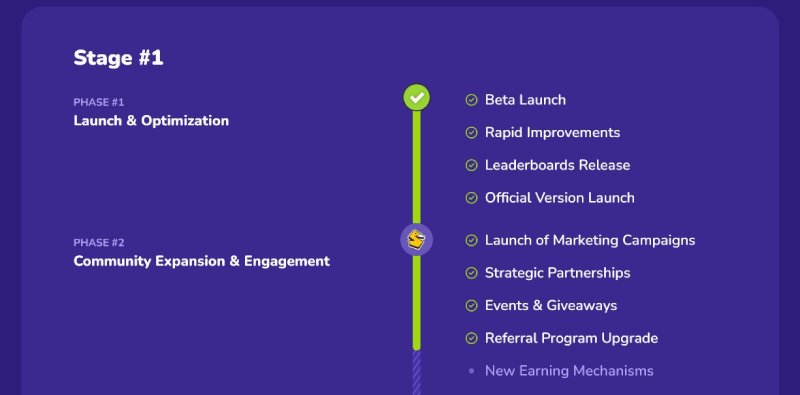 Stage #1

PHASE #1
Launch & Optimization

Beta Launch
Rapid Improvements
Leaderboards Release
Official Version Launch

PHASE #2
Community Expansion & Engagement

Launch of Marketing Campaigns
Strategic Partnerships
Events & Giveaways
Referral Program Upgrade
New Earning Mechanisms